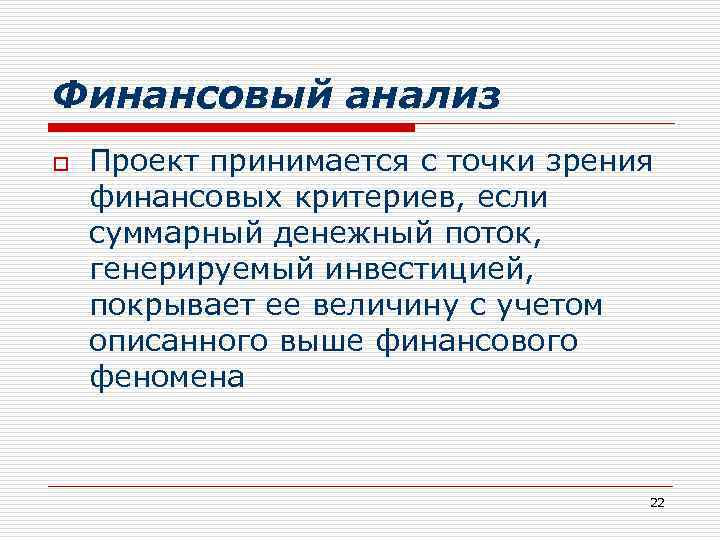 Финансовый анализ

Проект принимается с точки зрения финансовых критериев, если суммарный денежный поток, генерируемый инвестицией, покрывает ее величину с учетом описанного выше финансового феномена

22